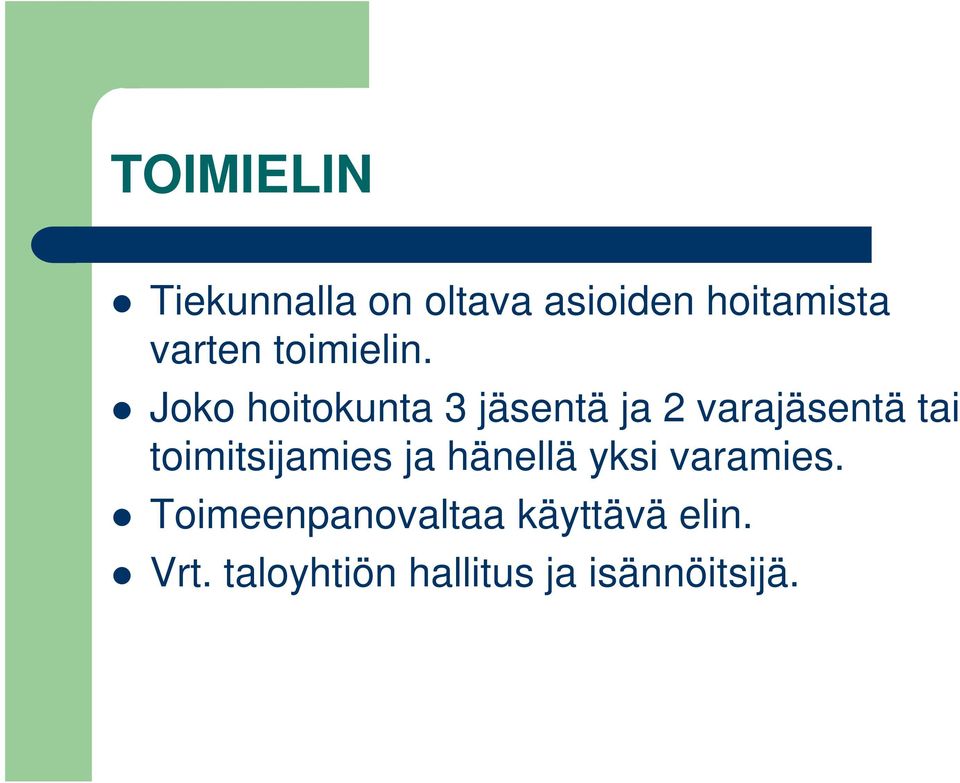 TOIMIELIN

- Tiekunnalla on oltava asioiden hoitamista varten toimielin.
- Joko hoitokunta 3 jäsentä ja 2 varajäsentä tai toimitsijamies ja hänellä yksi varamies.
- Toimeenpanovaltaa käyttävä elin.
- Vrt. taloyhtiön hallitus ja isännöitsijä.